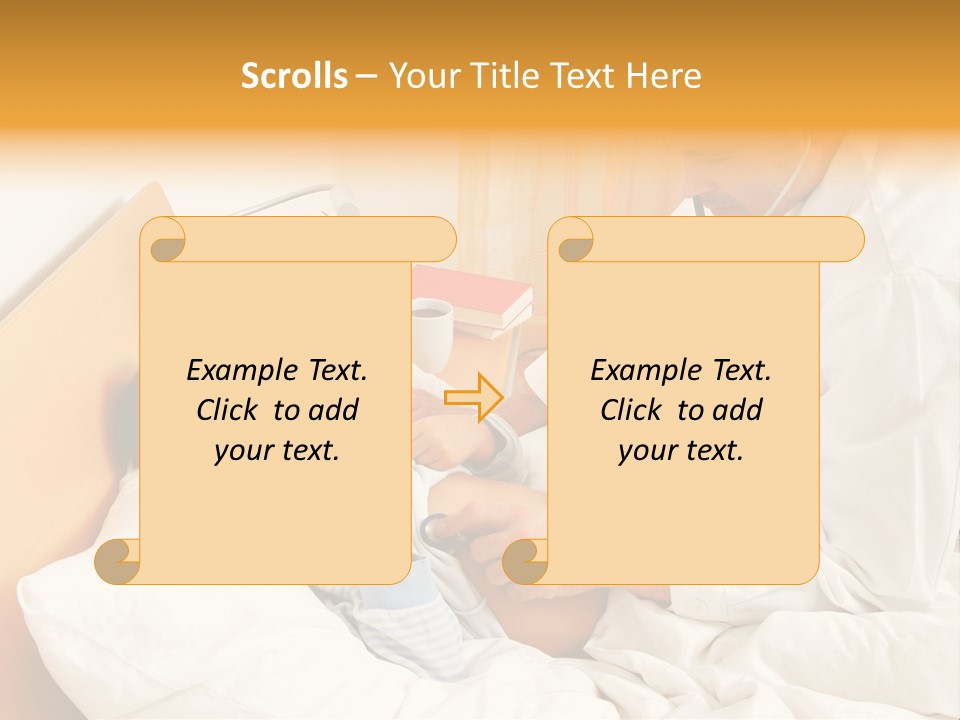 Scrolls – Your Title Text Here

Example Text. Click to add your text.

Example Text. Click to add your text.